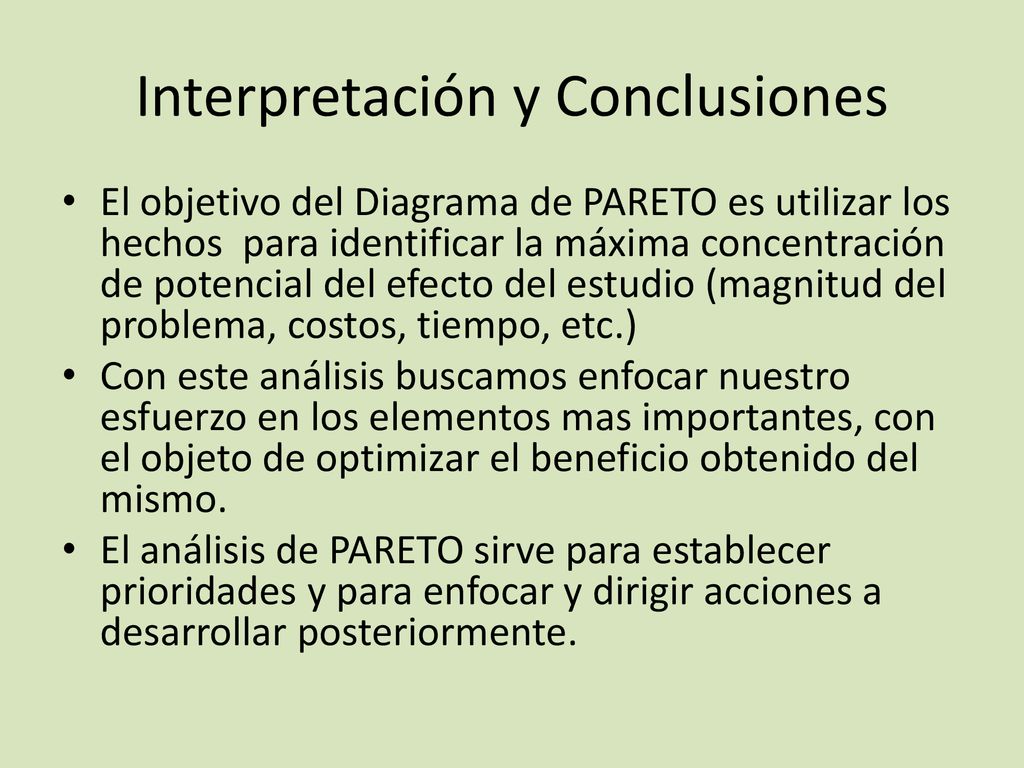 Interpretación y Conclusiones

• El objetivo del Diagrama de PARETO es utilizar los hechos para identificar la máxima concentración de potencial del efecto del estudio (magnitud del problema, costos, tiempo, etc.)
• Con este análisis buscamos enfocar nuestro esfuerzo en los elementos mas importantes, con el objeto de optimizar el beneficio obtenido del mismo.
• El análisis de PARETO sirve para establecer prioridades y para enfocar y dirigir acciones a desarrollar posteriormente.